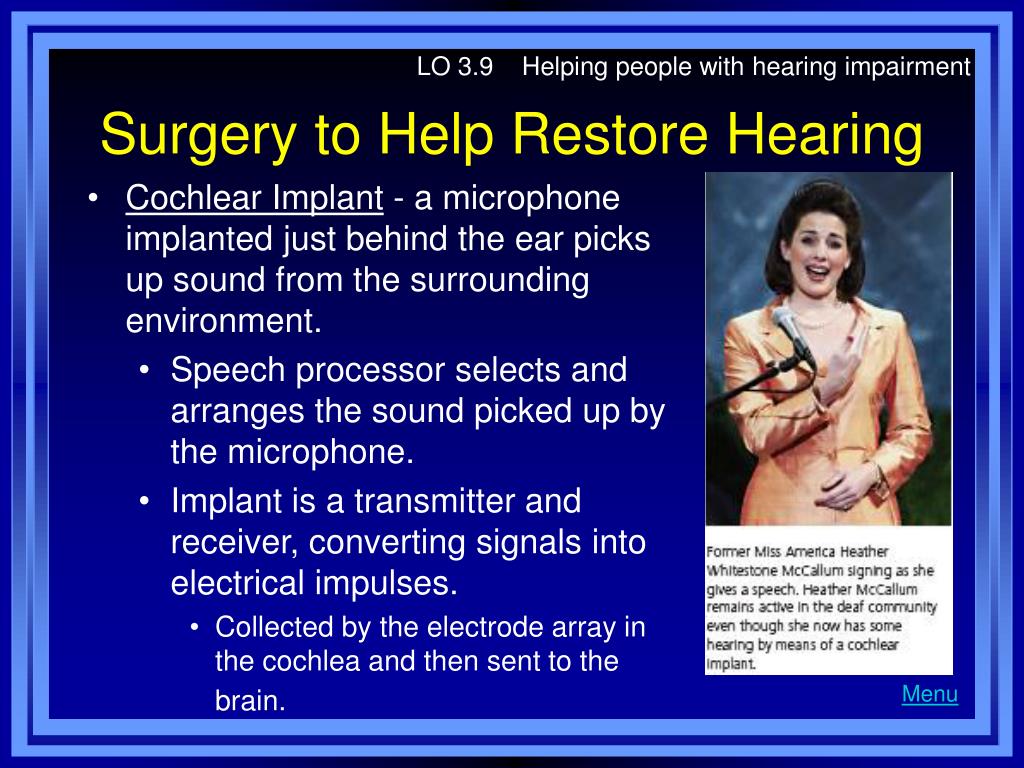 LO 3.9 Helping people with hearing impairment

Surgery to Help Restore Hearing

• Cochlear Implant - a microphone implanted just behind the ear picks up sound from the surrounding environment.
  • Speech processor selects and arranges the sound picked up by the microphone.
  • Implant is a transmitter and receiver, converting signals into electrical impulses.
    • Collected by the electrode array in the cochlea and then sent to the brain.

Former Miss America Heather Whitestone McCallum signing as she gives a speech. Heather McCallum remains active in the deaf community even though she now has some hearing by means of a cochlear implant.

Menu